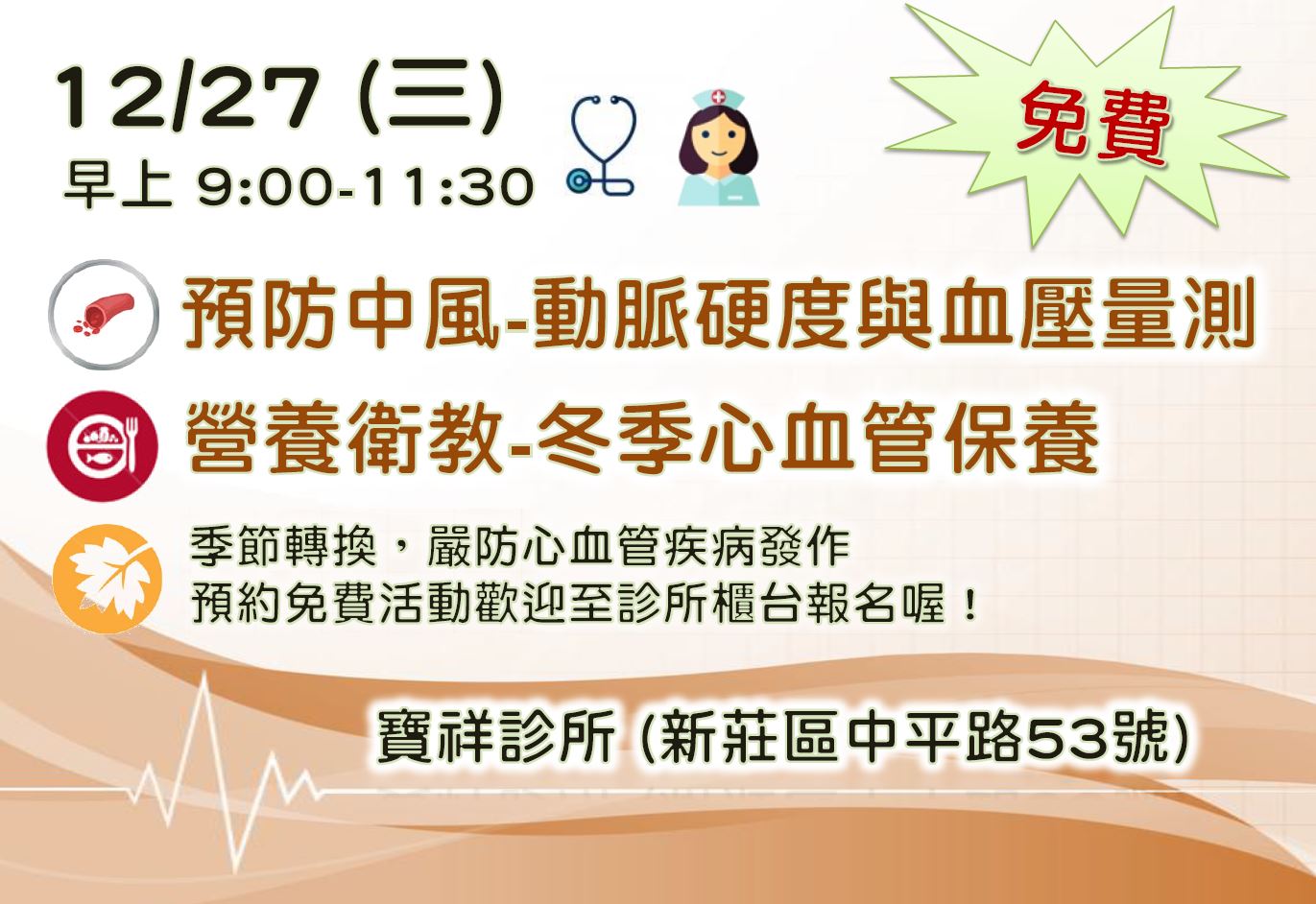 12/27 (三)
早上 9:00-11:30

免費

預防中風-動脈硬度與血壓量測

營養衛教-冬季心血管保養

季節轉換，嚴防心血管疾病發作
預約免費活動歡迎至診所櫃台報名喔！

寶祥診所 (新莊區中平路53號)